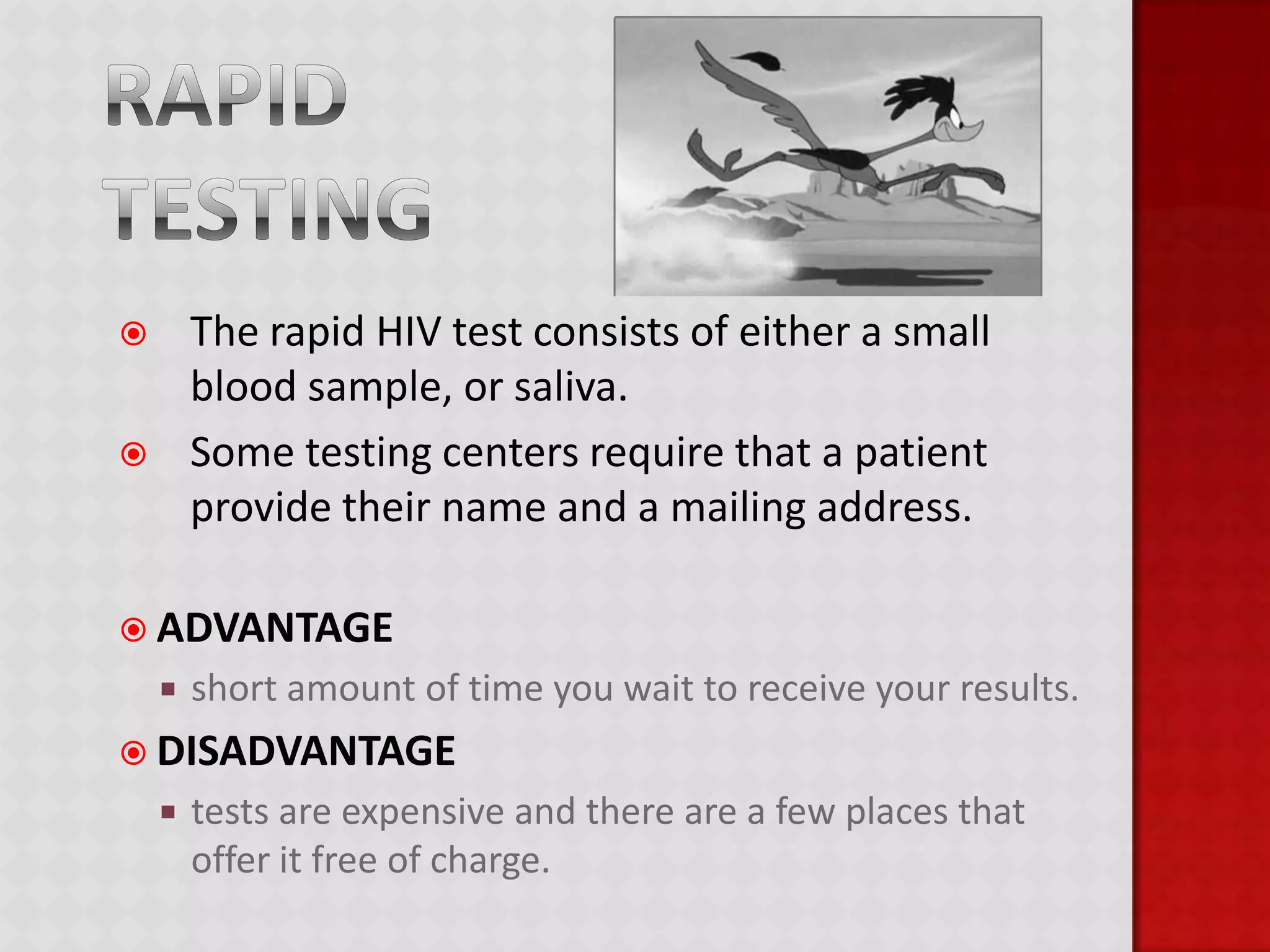 RAPID TESTING

The rapid HIV test consists of either a small blood sample, or saliva.

Some testing centers require that a patient provide their name and a mailing address.

ADVANTAGE

short amount of time you wait to receive your results.

DISADVANTAGE

tests are expensive and there are a few places that offer it free of charge.